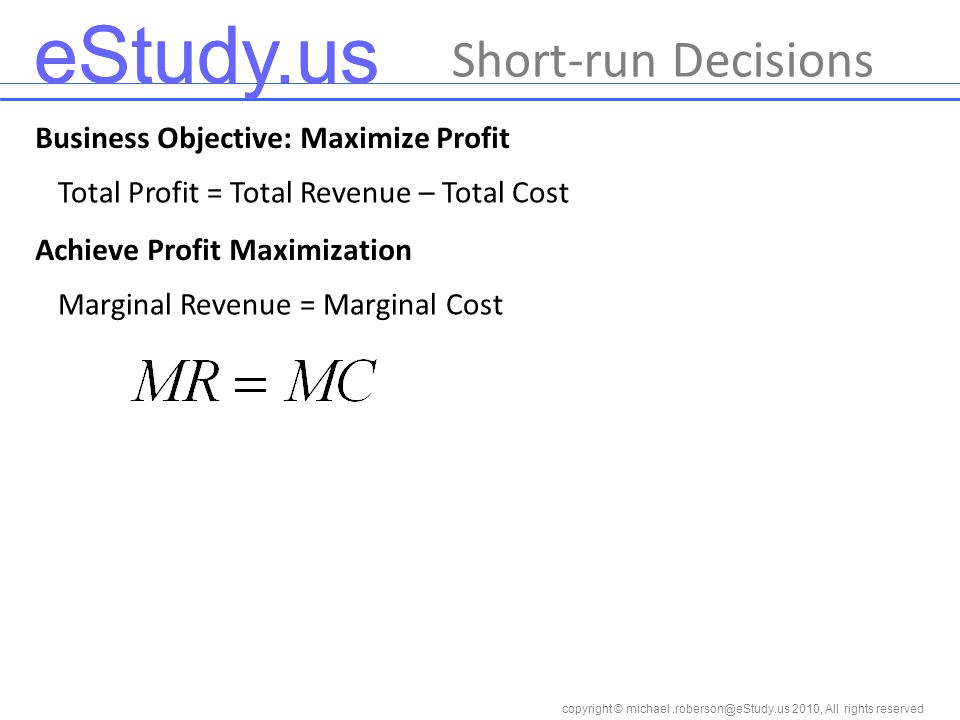 eStudy.us Short-run Decisions

Business Objective: Maximize Profit

Total Profit = Total Revenue – Total Cost

Achieve Profit Maximization

Marginal Revenue = Marginal Cost

$MR = MC$

copyright © michael .roberson@eStudy.us 2010, All rights reserved